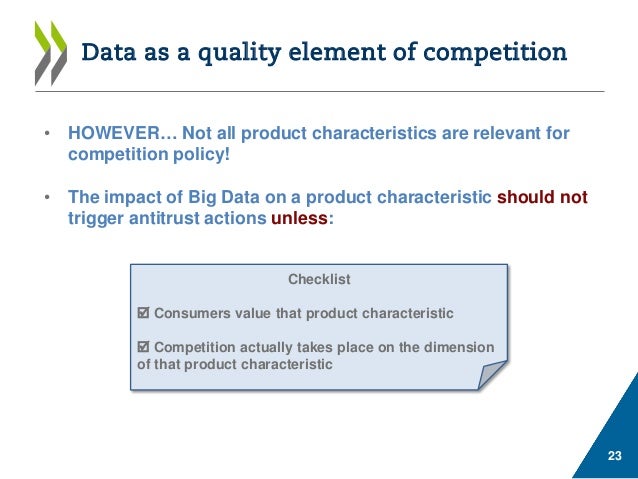 Data as a quality element of competition

• HOWEVER… Not all product characteristics are relevant for competition policy!

• The impact of Big Data on a product characteristic should not trigger antitrust actions unless:

Checklist

☑ Consumers value that product characteristic

☑ Competition actually takes place on the dimension of that product characteristic

23